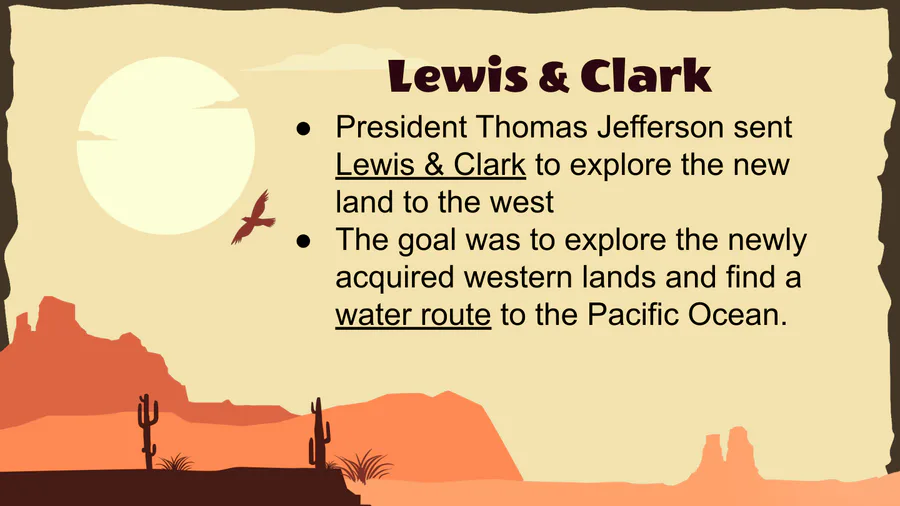 Lewis & Clark

● President Thomas Jefferson sent Lewis & Clark to explore the new land to the west
● The goal was to explore the newly acquired western lands and find a water route to the Pacific Ocean.